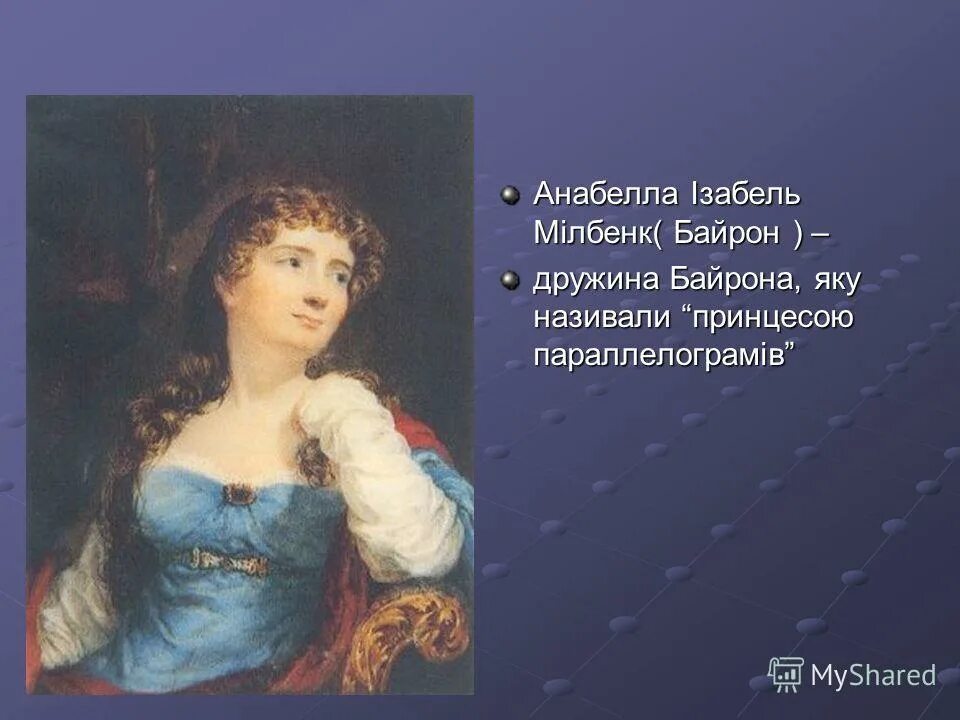 Анабелла Ізабель Мілбенк( Байрон ) –

дружина Байрона, яку називали “принцесою параллелограмів”

MyShared